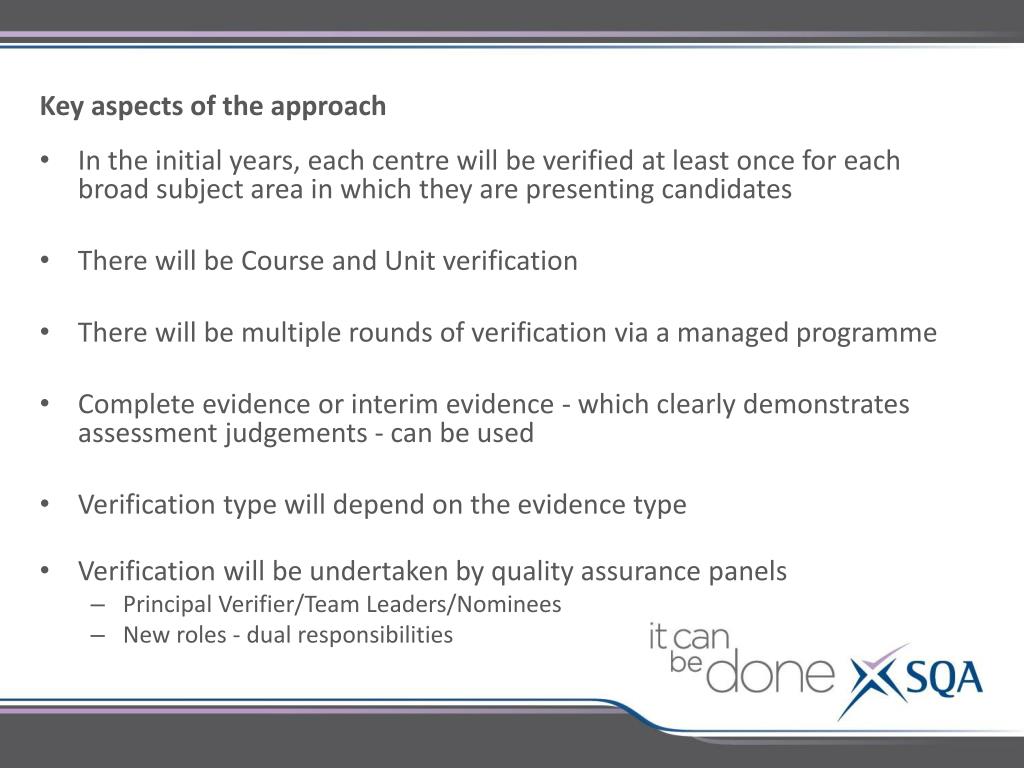 Key aspects of the approach

• In the initial years, each centre will be verified at least once for each broad subject area in which they are presenting candidates

• There will be Course and Unit verification

• There will be multiple rounds of verification via a managed programme

• Complete evidence or interim evidence - which clearly demonstrates assessment judgements - can be used

• Verification type will depend on the evidence type

• Verification will be undertaken by quality assurance panels
– Principal Verifier/Team Leaders/Nominees
– New roles - dual responsibilities

it can be done SQA